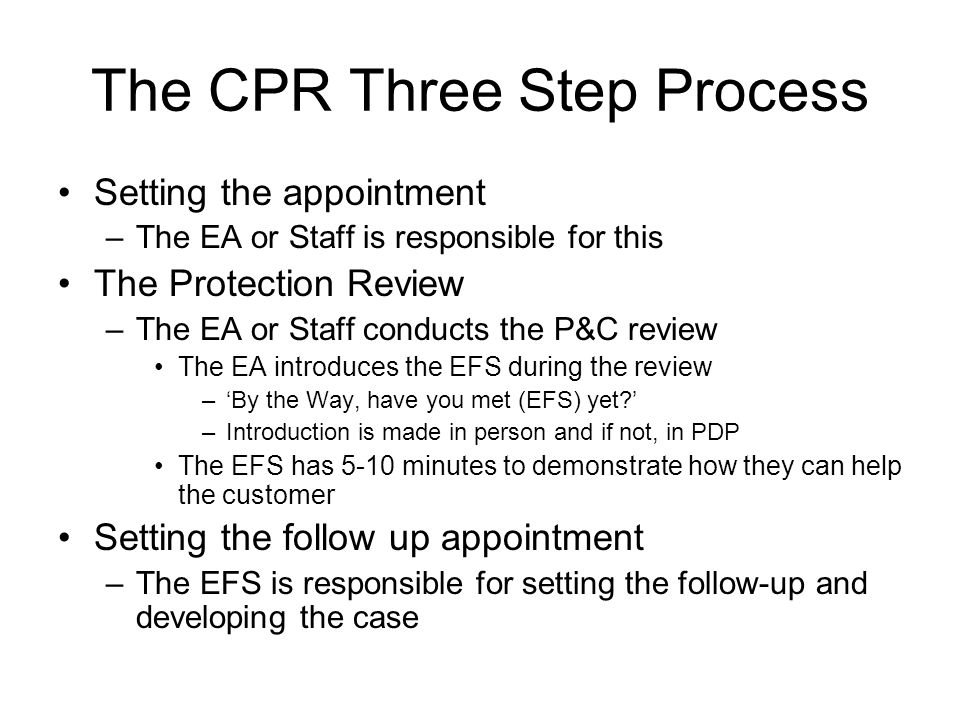 The CPR Three Step Process

• Setting the appointment
– The EA or Staff is responsible for this
• The Protection Review
– The EA or Staff conducts the P&C review
• The EA introduces the EFS during the review
– ‘By the Way, have you met (EFS) yet?’
– Introduction is made in person and if not, in PDP
• The EFS has 5-10 minutes to demonstrate how they can help the customer
• Setting the follow up appointment
– The EFS is responsible for setting the follow-up and developing the case